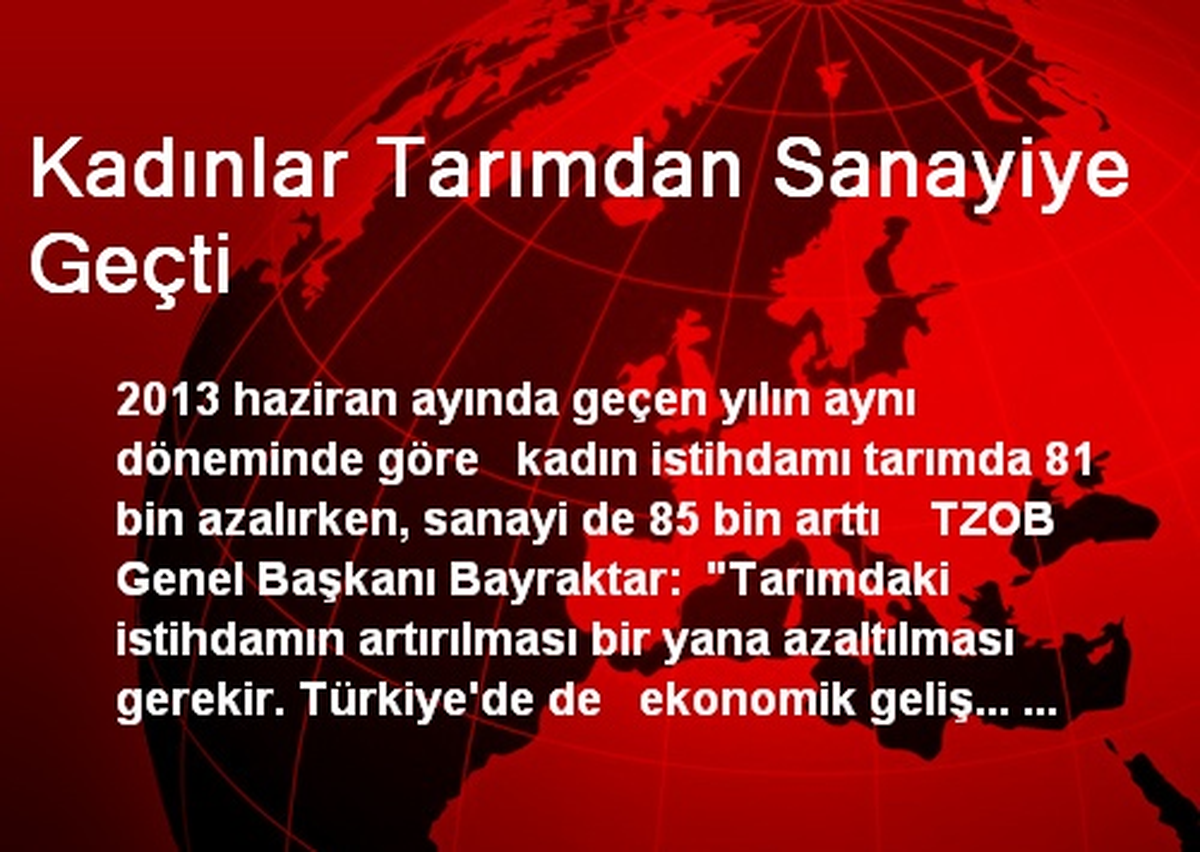 Kadınlar Tarımdan Sanayiye Geçti

2013 haziran ayında geçen yılın aynı döneminde göre kadın istihdamı tarımda 81 bin azalırken, sanayi de 85 bin arttı TZOB Genel Başkanı Bayraktar: "Tarımdaki istihdamın artırılması bir yana azaltılması gerekir. Türkiye'de de ekonomik geliş... ...